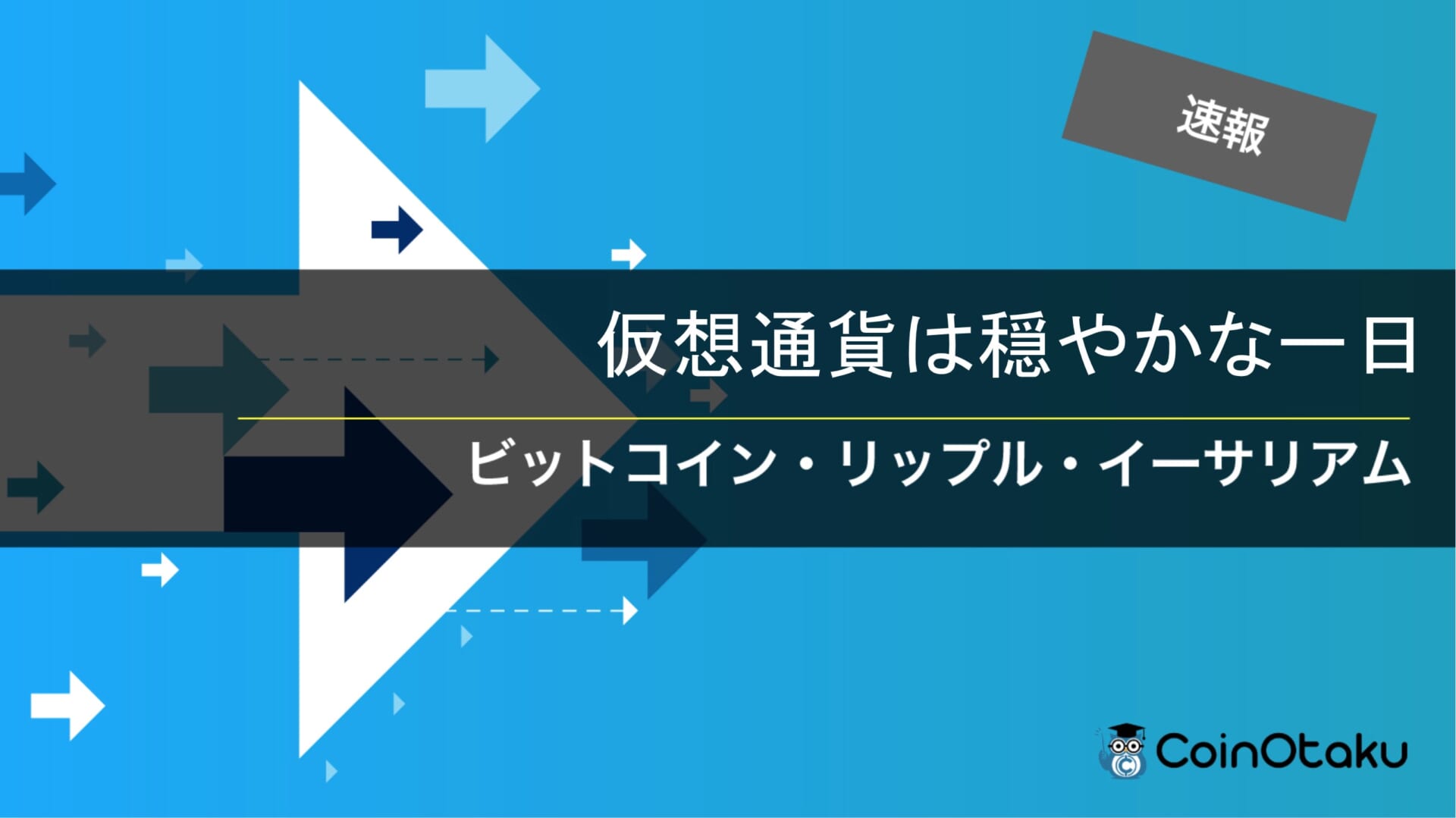 速報

仮想通貨は穏やかな一日

ビットコイン・リップル・イーサリアム

CoinOtaku